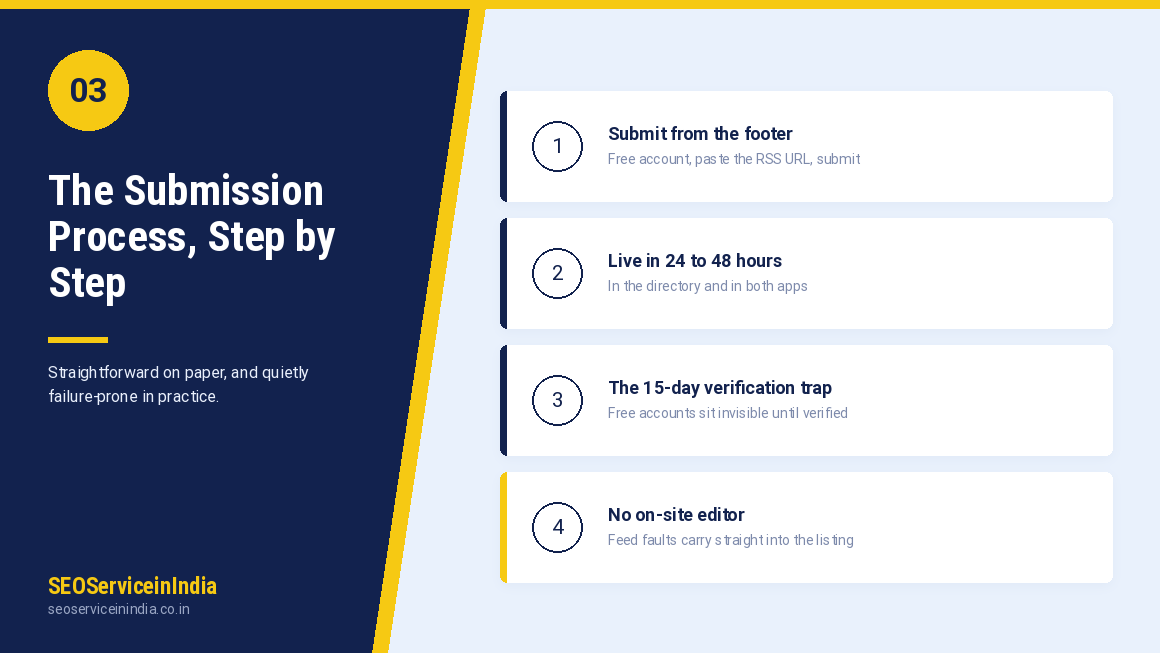 03

The Submission Process, Step by Step

Straightforward on paper, and quietly failure-prone in practice.

SEOServiceinIndia
seoserviceinindia.co.in

1
Submit from the footer
Free account, paste the RSS URL, submit

2
Live in 24 to 48 hours
In the directory and in both apps

3
The 15-day verification trap
Free accounts sit invisible until verified

4
No on-site editor
Feed faults carry straight into the listing